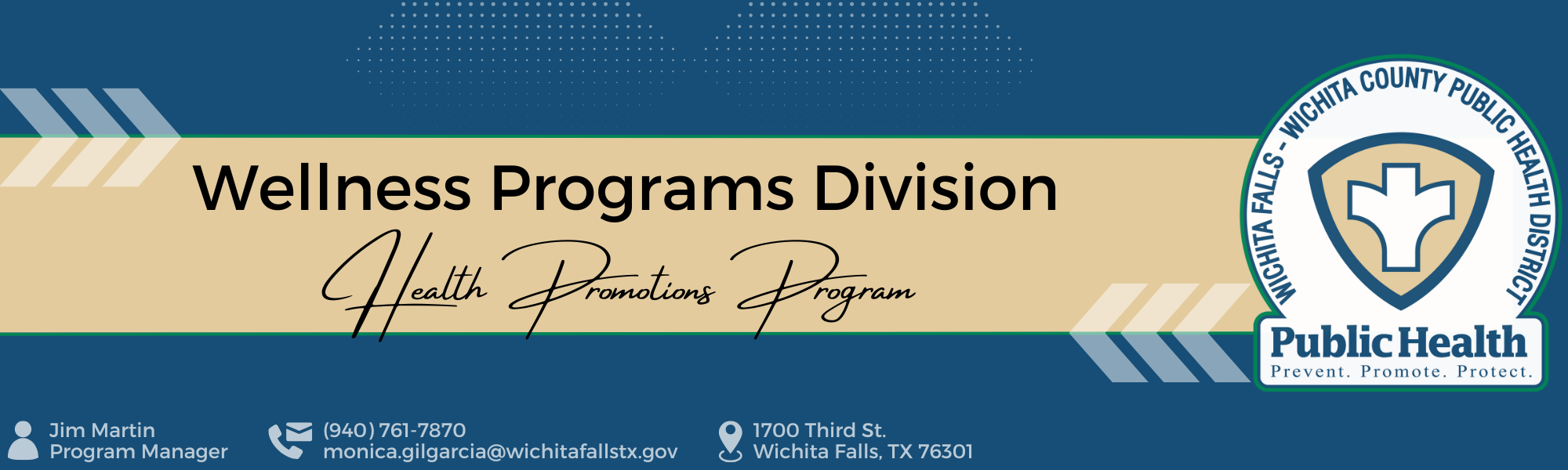 Wellness Programs Division

Health Promotions Program

WICHITA FALLS - WICHITA COUNTY PUBLIC HEALTH DISTRICT

Public Health
Prevent. Promote. Protect.

Jim Martin
Program Manager

(940) 761-7870
monica.gilgarcia@wichitafallstx.gov

1700 Third St.
Wichita Falls, TX 76301